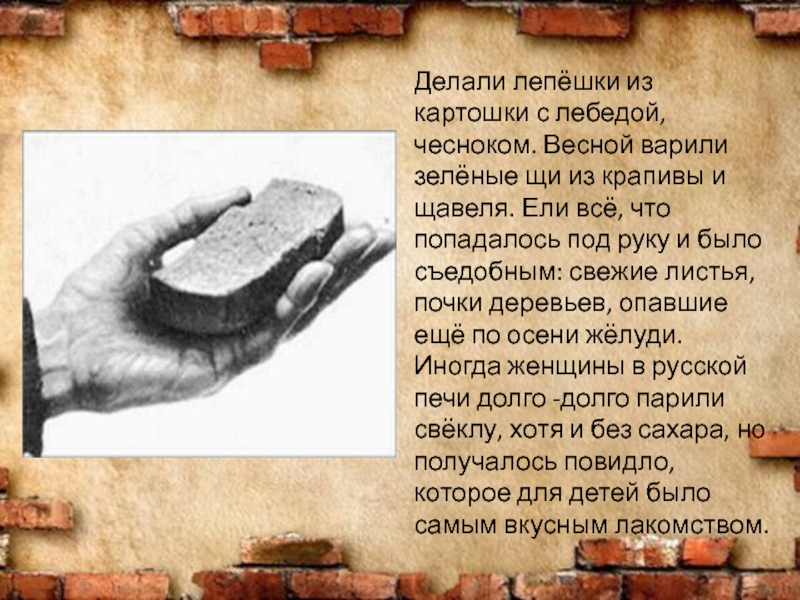 Делали лепёшки из картошки с лебедой, чесноком. Весной варили зелёные щи из крапивы и щавеля. Ели всё, что попадалось под руку и было съедобным: свежие листья, почки деревьев, опавшие ещё по осени жёлуди. Иногда женщины в русской печи долго -долго парили свёклу, хотя и без сахара, но получалось повидло, которое для детей было самым вкусным лакомством.